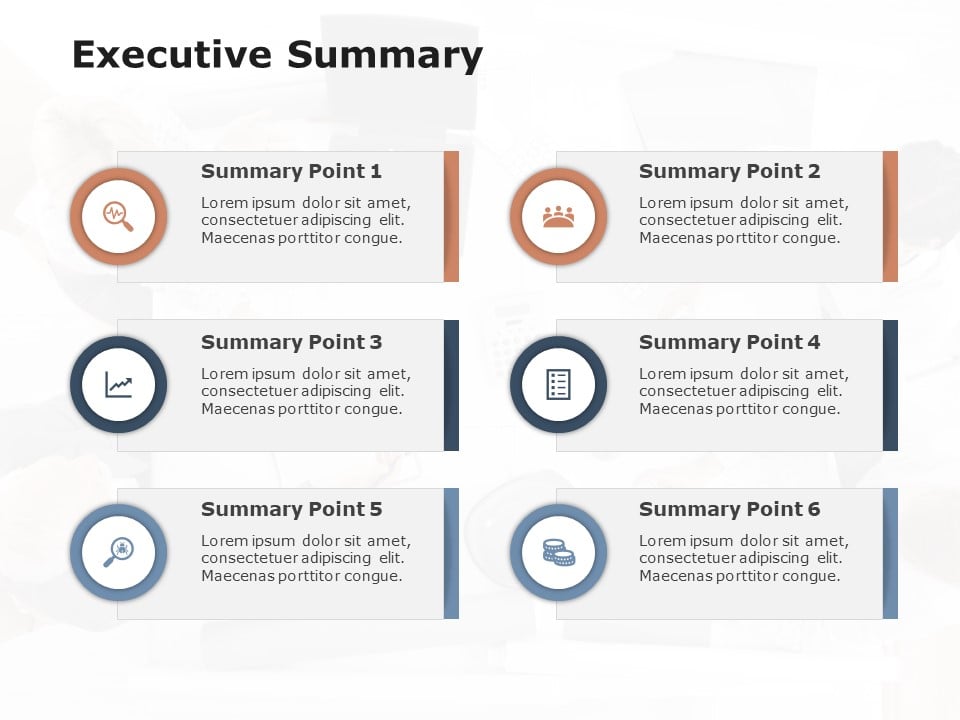 Executive Summary

Summary Point 1
Lorem ipsum dolor sit amet, consectetuer adipiscing elit. Maecenas porttitor congue.

Summary Point 2
Lorem ipsum dolor sit amet, consectetuer adipiscing elit. Maecenas porttitor congue.

Summary Point 3
Lorem ipsum dolor sit amet, consectetuer adipiscing elit. Maecenas porttitor congue.

Summary Point 4
Lorem ipsum dolor sit amet, consectetuer adipiscing elit. Maecenas porttitor congue.

Summary Point 5
Lorem ipsum dolor sit amet, consectetuer adipiscing elit. Maecenas porttitor congue.

Summary Point 6
Lorem ipsum dolor sit amet, consectetuer adipiscing elit. Maecenas porttitor congue.